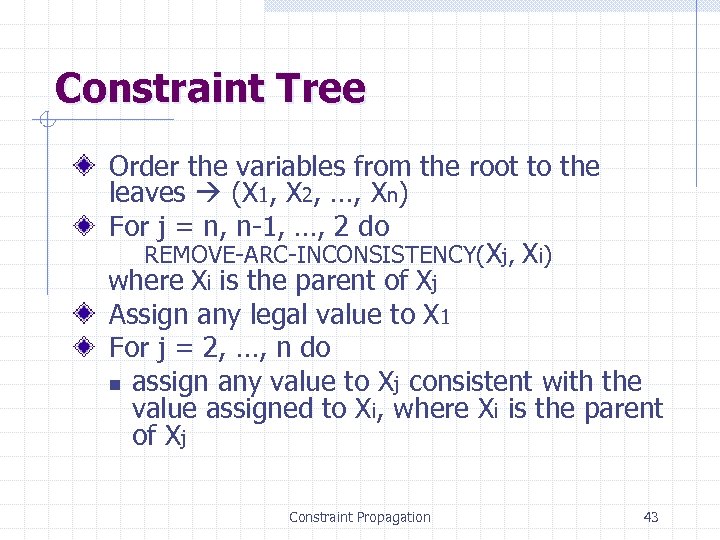 Constraint Tree

Order the variables from the root to the leaves → ($X_1$, $X_2$, …, $X_n$)

For j = n, n-1, …, 2 do
REMOVE-ARC-INCONSISTENCY($X_j$, $X_i$)
where $X_i$ is the parent of $X_j$

Assign any legal value to $X_1$

For j = 2, …, n do

assign any value to $X_j$ consistent with the value assigned to $X_i$, where $X_i$ is the parent of $X_j$

Constraint Propagation

43